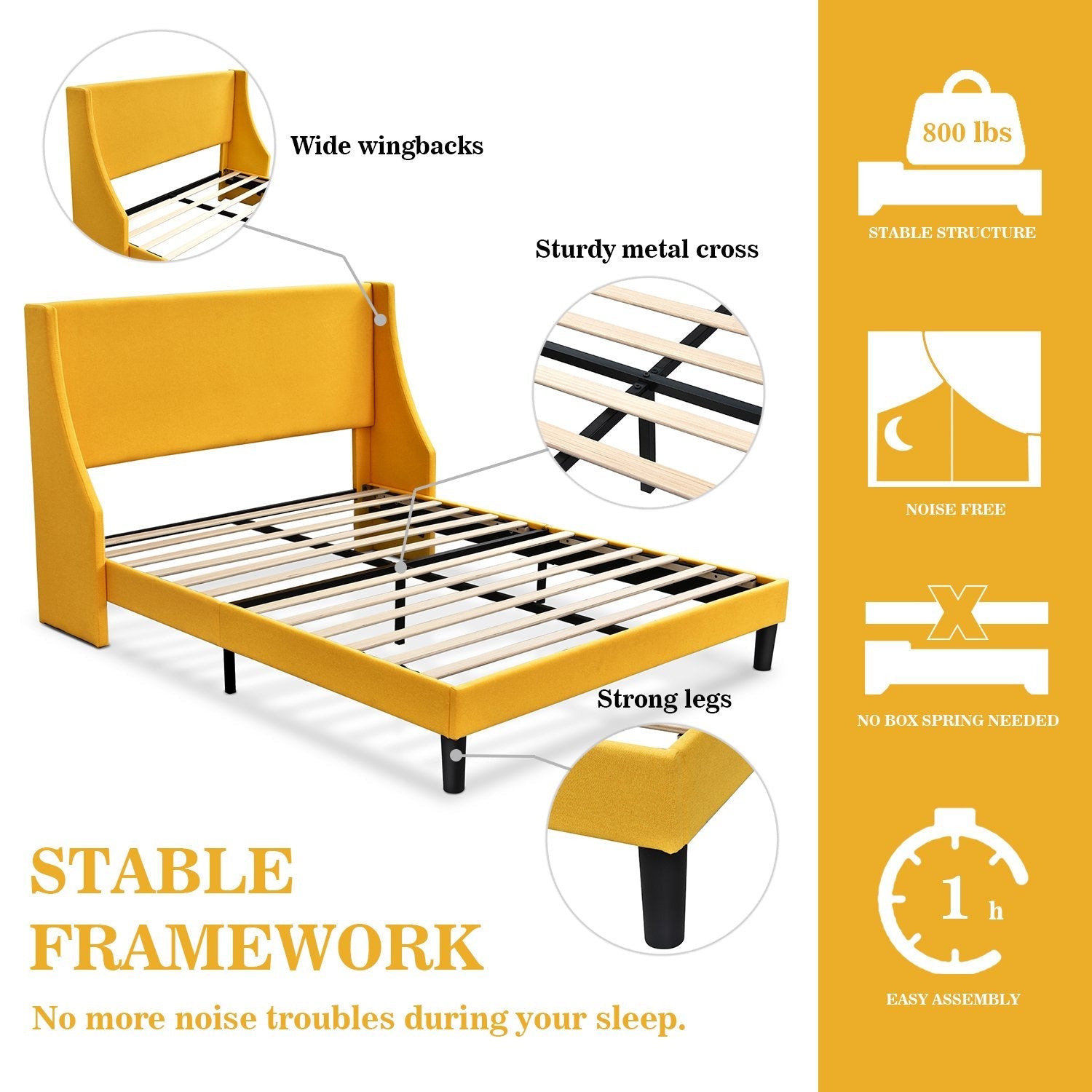 Wide wingbacks

Sturdy metal cross

Strong legs

STABLE FRAMEWORK

No more noise troubles during your sleep.

800 lbs

STABLE STRUCTURE

NOISE FREE

X

NO BOX SPRING NEEDED

1 h

EASY ASSEMBLY